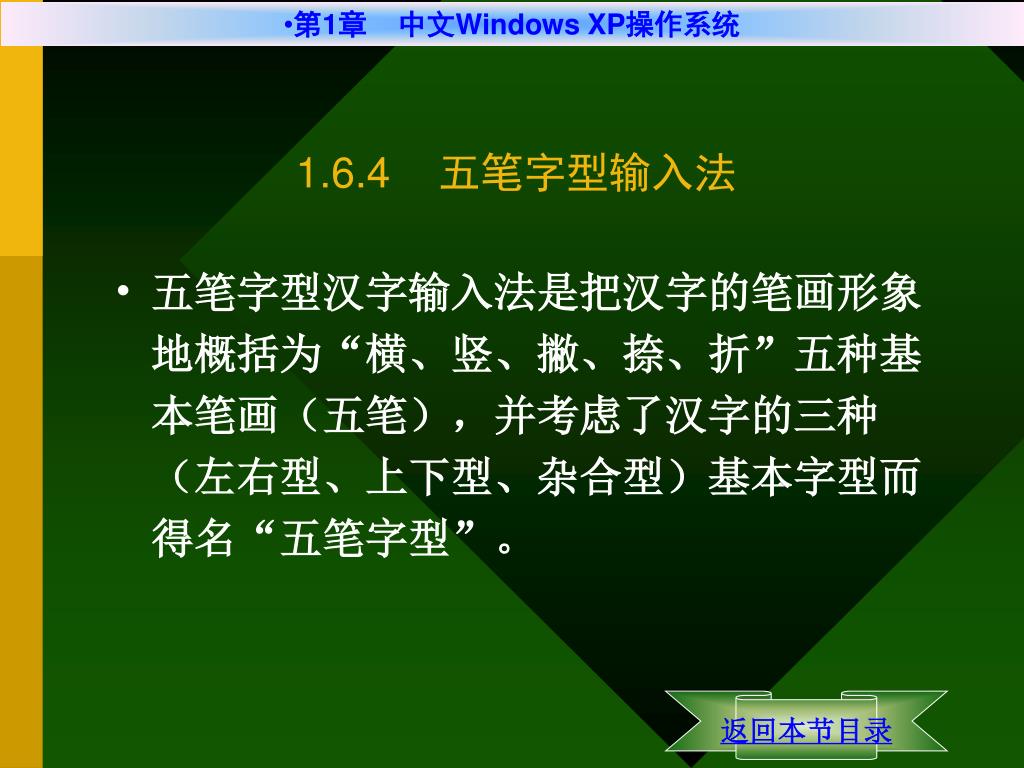 •第1章　中文Windows XP操作系统

1.6.4　五笔字型输入法

• 五笔字型汉字输入法是把汉字的笔画形象地概括为“横、竖、撇、捺、折”五种基本笔画（五笔），并考虑了汉字的三种（左右型、上下型、杂合型）基本字型而得名“五笔字型”。

返回本节目录